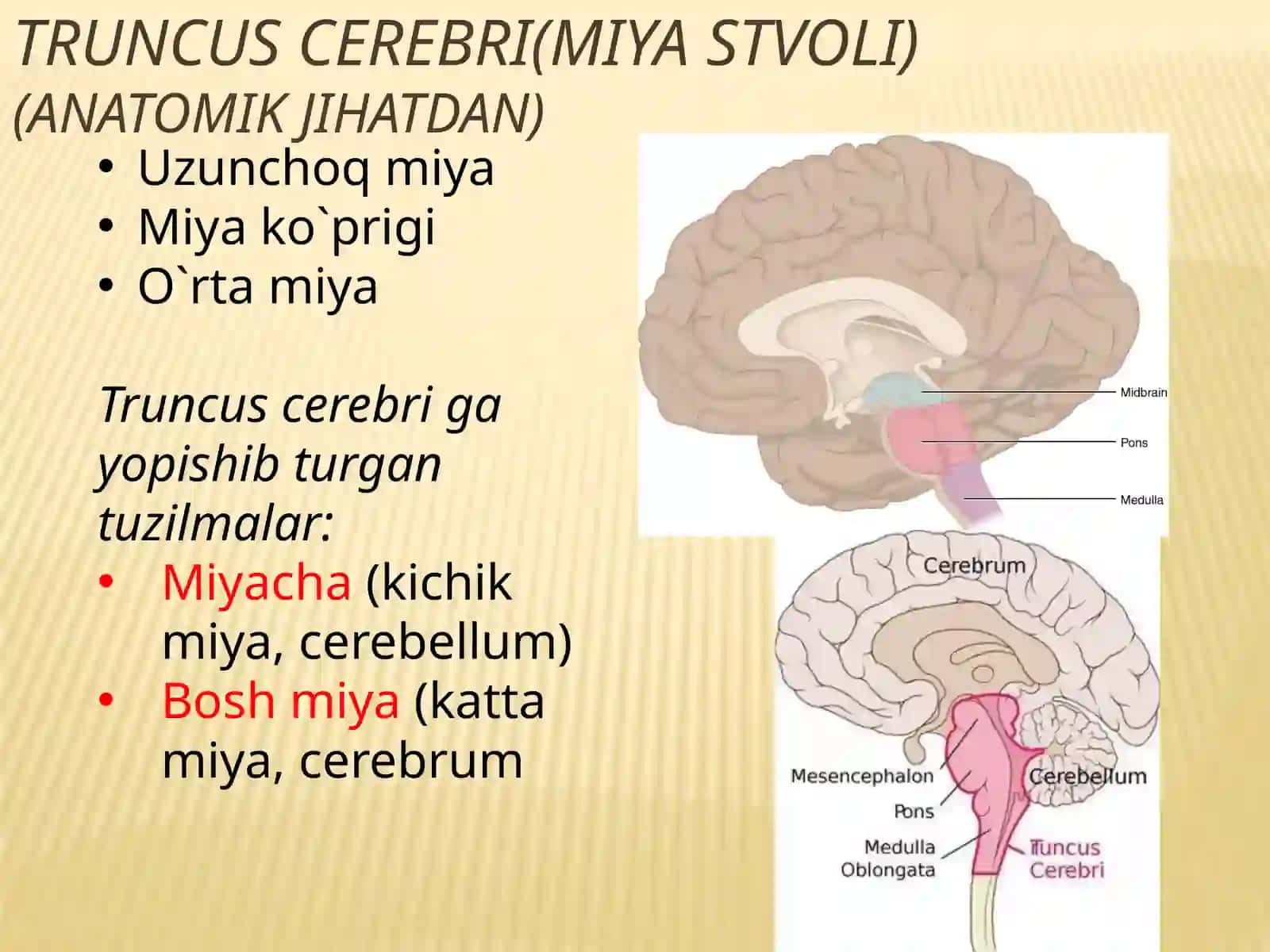 TRUNCUS CEREBRI(MIYA STVOLI) (ANATOMIK JIHATDAN)

• Uzunchoq miya
• Miya ko`prigi
• O`rta miya

Truncus cerebri ga yopishib turgan tuzilmalar:
• Miyacha (kichik miya, cerebellum)
• Bosh miya (katta miya, cerebrum

Midbrain
Pons
Medulla

Cerebrum
Mesencephalon
Pons
Medulla Oblongata
Cerebellum
Tuncus Cerebri